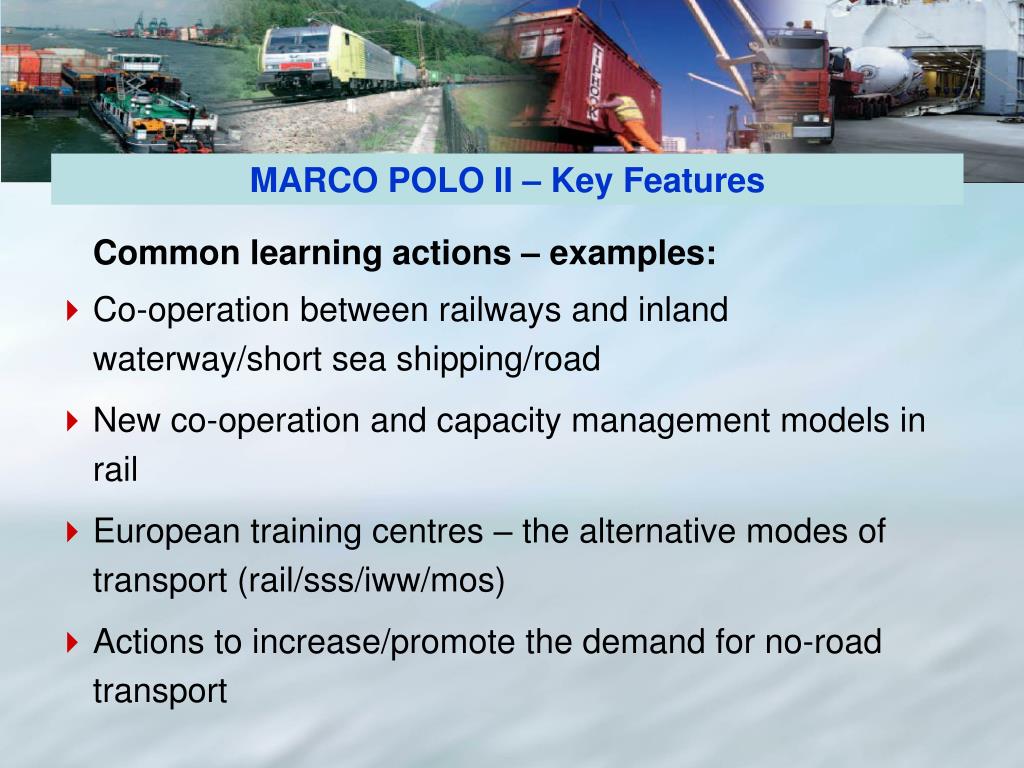 TIPHOOK

MARCO POLO II – Key Features

Common learning actions – examples:

Co-operation between railways and inland waterway/short sea shipping/road

New co-operation and capacity management models in rail

European training centres – the alternative modes of transport (rail/sss/iww/mos)

Actions to increase/promote the demand for no-road transport